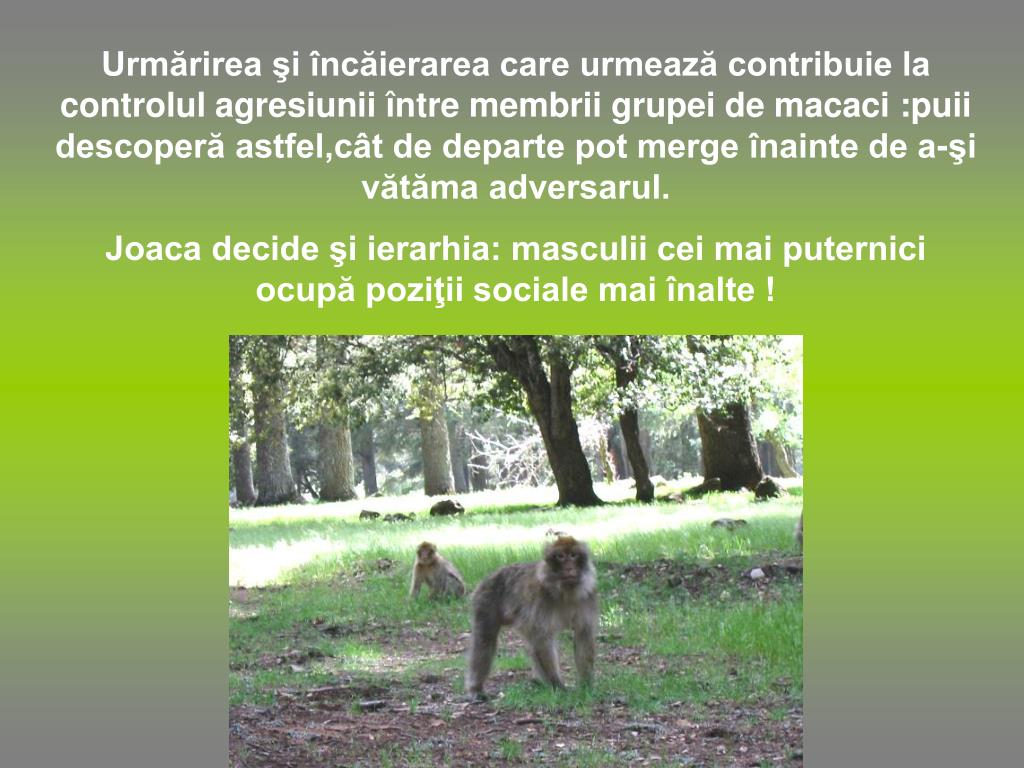 Urmărirea şi încăierarea care urmează contribuie la controlul agresiunii între membrii grupei de macaci :puii descoperă astfel,cât de departe pot merge înainte de a-şi vătăma adversarul.

Joaca decide şi ierarhia: masculii cei mai puternici ocupă poziţii sociale mai înalte !